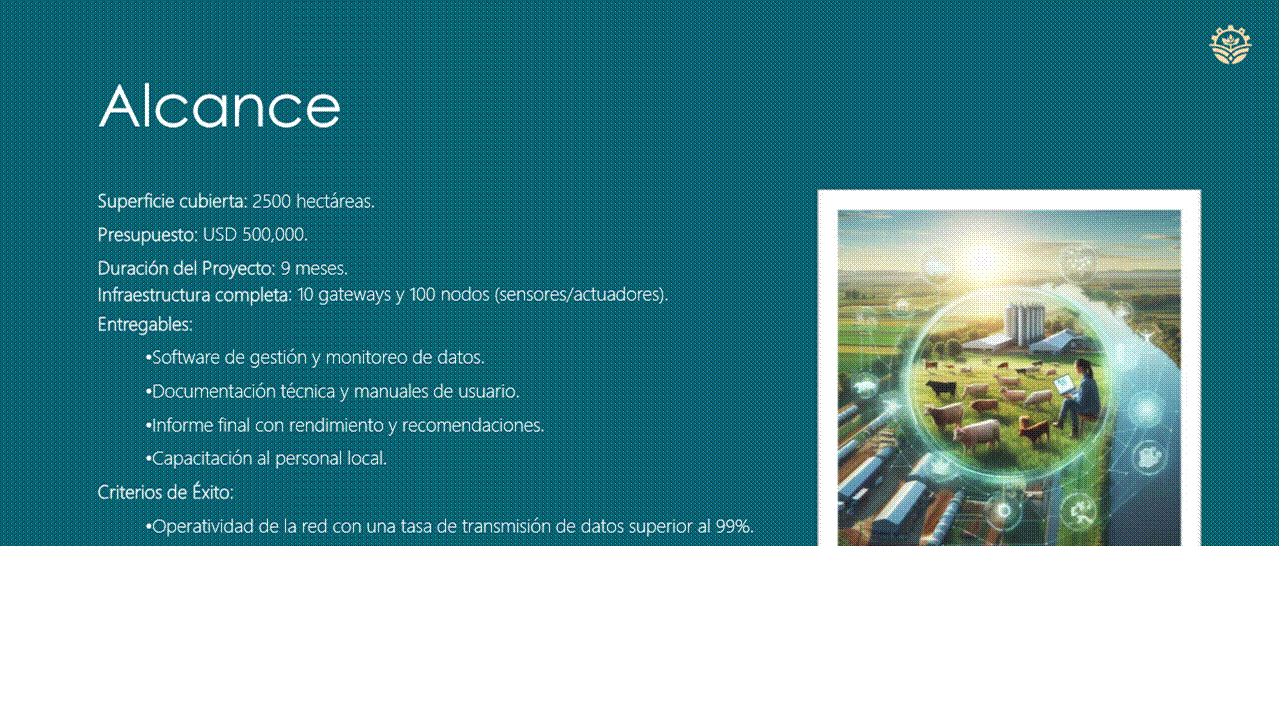 Alcance

Superficie cubierta: 2500 hectáreas.

Presupuesto: USD 500,000.

Duración del Proyecto: 9 meses.
Infraestructura completa: 10 gateways y 100 nodos (sensores/actuadores).

Entregables:

•Software de gestión y monitoreo de datos.

•Documentación técnica y manuales de usuario.

•Informe final con rendimiento y recomendaciones.

•Capacitación al personal local.

Criterios de Éxito:

•Operatividad de la red con una tasa de transmisión de datos superior al 99%.